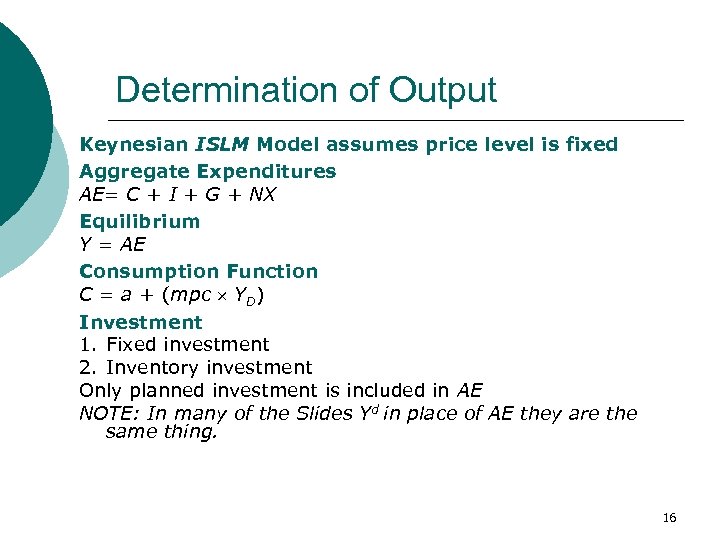 Determination of Output

Keynesian ISLM Model assumes price level is fixed

Aggregate Expenditures
$AE = C + I + G + NX$

Equilibrium
$Y = AE$

Consumption Function
$C = a + (mpc \times Y_D)$

Investment
1. Fixed investment
2. Inventory investment
Only planned investment is included in AE
NOTE: In many of the Slides $Y^d$ in place of AE they are the same thing.

16